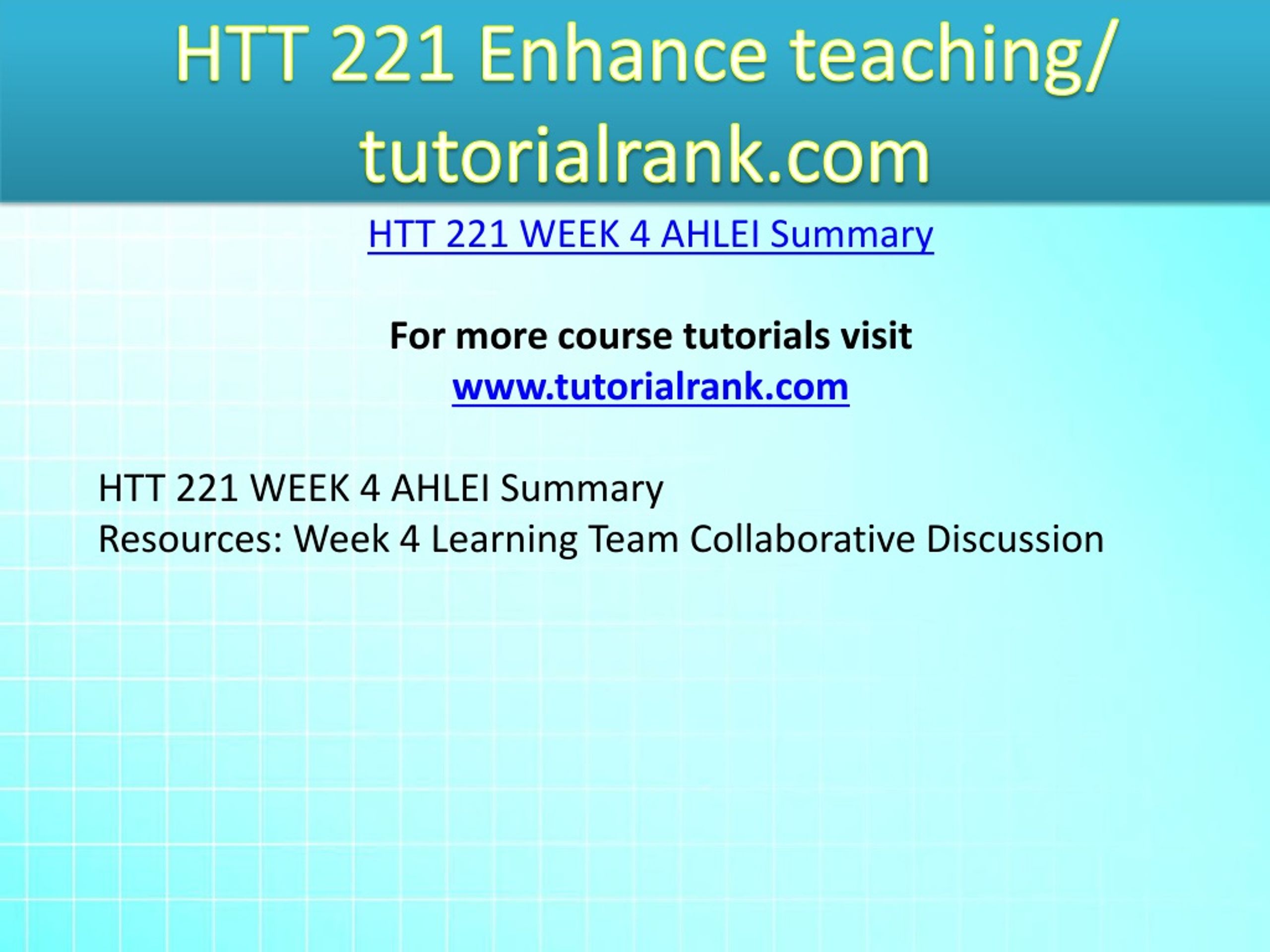 HTT 221 Enhance teaching/ tutorialrank.com

HTT 221 WEEK 4 AHLEI Summary

For more course tutorials visit
www.tutorialrank.com

HTT 221 WEEK 4 AHLEI Summary
Resources: Week 4 Learning Team Collaborative Discussion